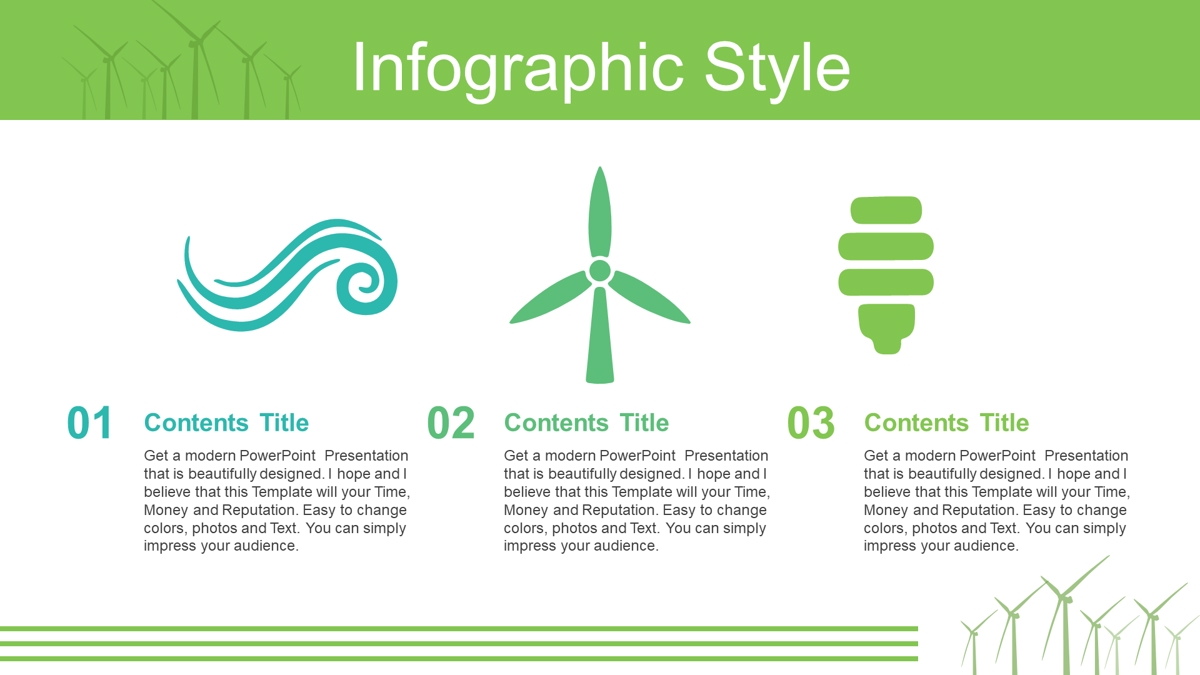 Infographic Style

01

Contents Title

Get a modern PowerPoint Presentation that is beautifully designed. I hope and I believe that this Template will your Time, Money and Reputation. Easy to change colors, photos and Text. You can simply impress your audience.

02

Contents Title

Get a modern PowerPoint Presentation that is beautifully designed. I hope and I believe that this Template will your Time, Money and Reputation. Easy to change colors, photos and Text. You can simply impress your audience.

03

Contents Title

Get a modern PowerPoint Presentation that is beautifully designed. I hope and I believe that this Template will your Time, Money and Reputation. Easy to change colors, photos and Text. You can simply impress your audience.